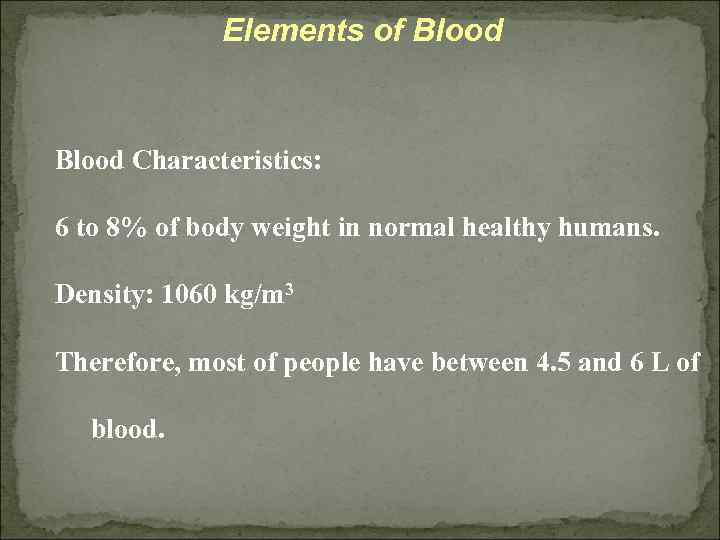 Elements of Blood

Blood Characteristics:

6 to 8% of body weight in normal healthy humans.

Density: 1060 kg/m$^3$

Therefore, most of people have between 4.5 and 6 L of blood.